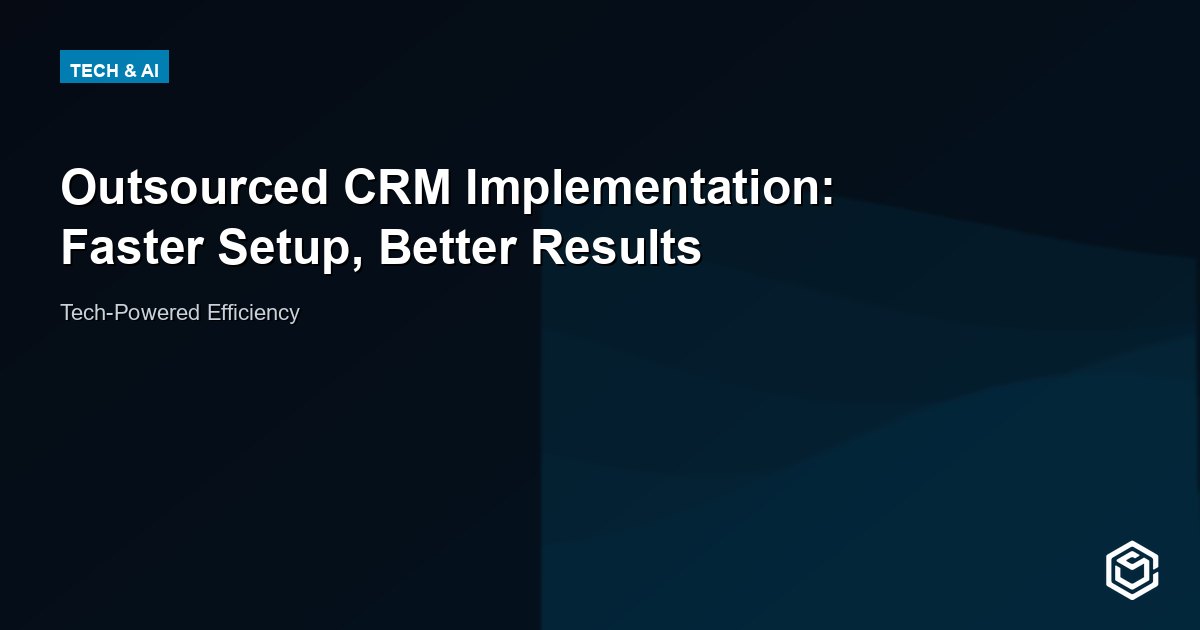 TECH & AI

Outsourced CRM Implementation: Faster Setup, Better Results

Tech-Powered Efficiency